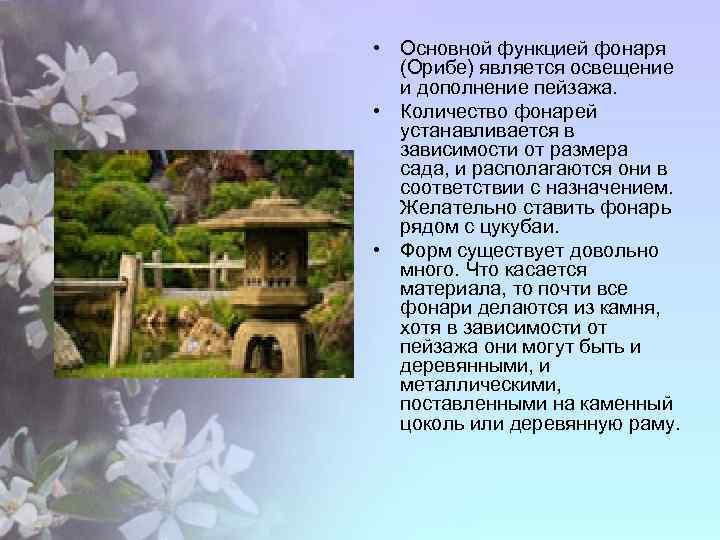 • Основной функцией фонаря (Орибе) является освещение и дополнение пейзажа.

• Количество фонарей устанавливается в зависимости от размера сада, и располагаются они в соответствии с назначением. Желательно ставить фонарь рядом с цукубаи.

• Форм существует довольно много. Что касается материала, то почти все фонари делаются из камня, хотя в зависимости от пейзажа они могут быть и деревянными, и металлическими, поставленными на каменный цоколь или деревянную раму.